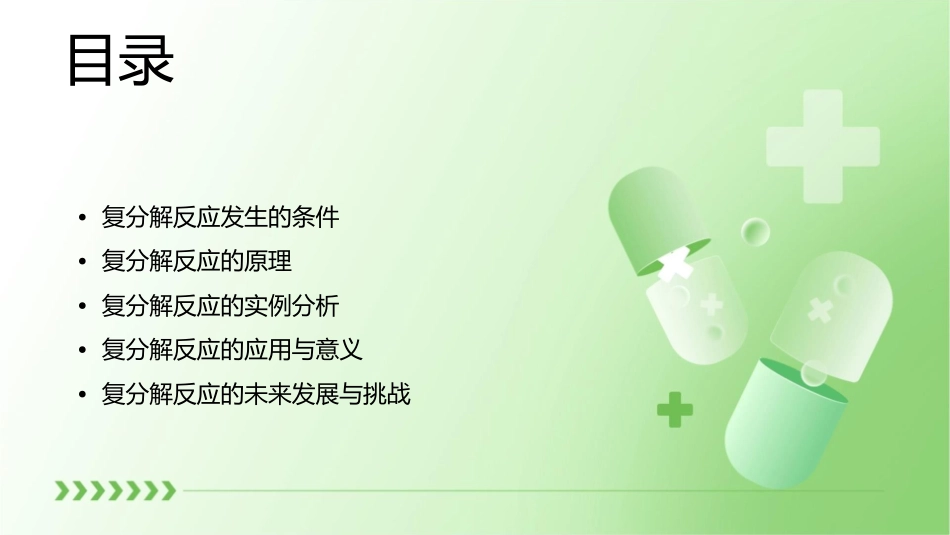 目录

• 复分解反应发生的条件
• 复分解反应的原理
• 复分解反应的实例分析
• 复分解反应的应用与意义
• 复分解反应的未来发展与挑战